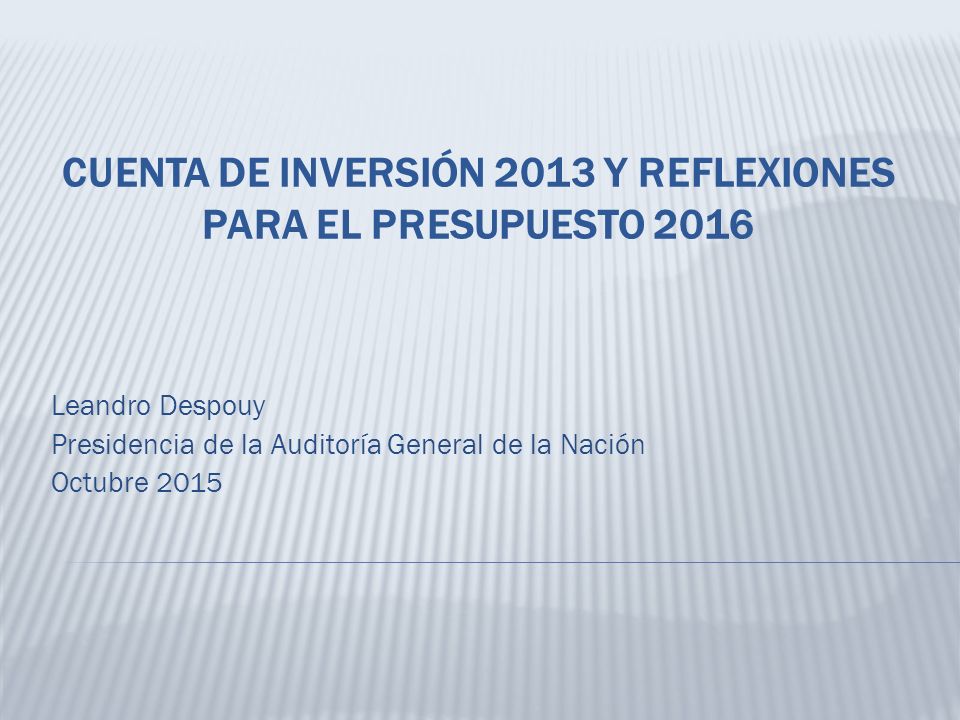 CUENTA DE INVERSIÓN 2013 Y REFLEXIONES PARA EL PRESUPUESTO 2016

Leandro Despouy
Presidencia de la Auditoría General de la Nación
Octubre 2015